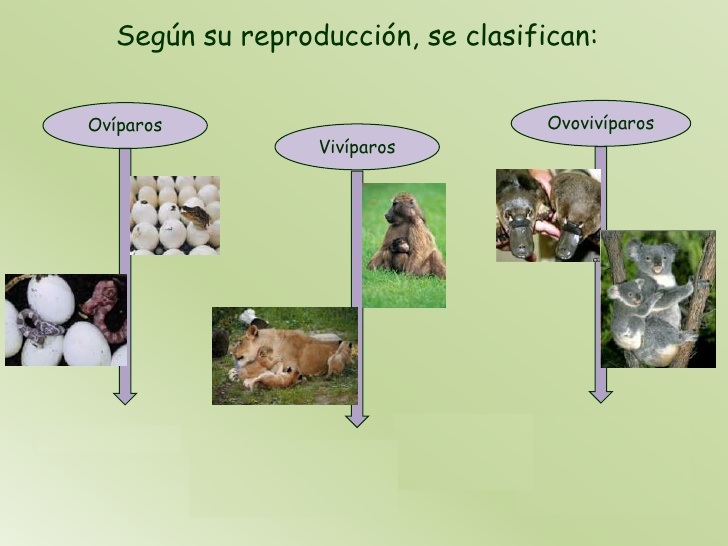 Según su reproducción, se clasifican:

Ovíparos

Vivíparos

Ovovivíparos